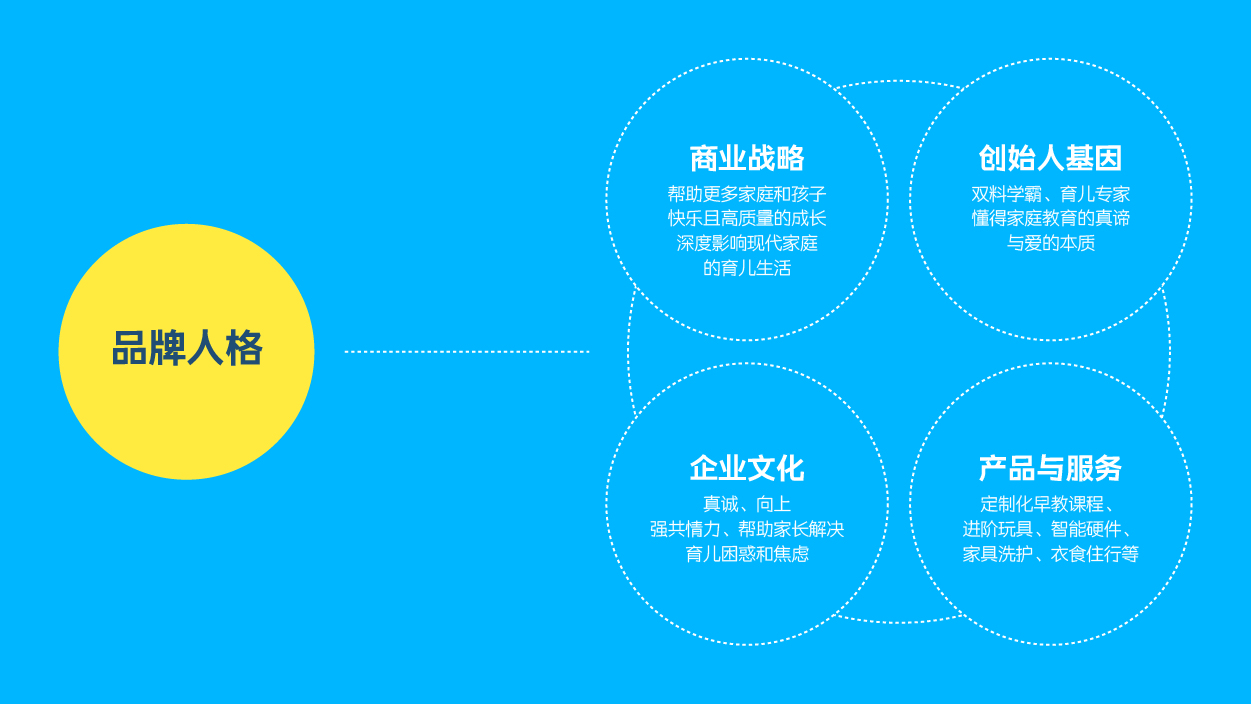 品牌人格

商业战略
帮助更多家庭和孩子
快乐且高质量的成长
深度影响现代家庭
的育儿生活

创始人基因
双料学霸、育儿专家
懂得家庭教育的真谛
与爱的本质

企业文化
真诚、向上
强共情力、帮助家长解决
育儿困惑和焦虑

产品与服务
定制化早教课程、
进阶玩具、智能硬件、
家具洗护、衣食住行等